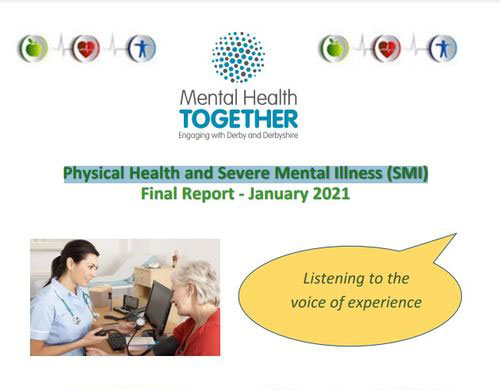 Mental Health
TOGETHER
Engaging with Derby and Derbyshire

Physical Health and Severe Mental Illness (SMI)
Final Report - January 2021

Listening to the voice of experience